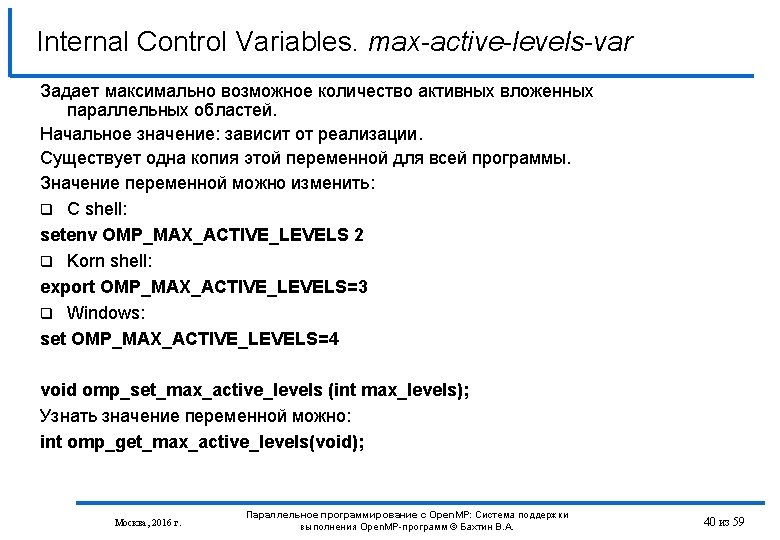 Internal Control Variables. max-active-levels-var

Задает максимально возможное количество активных вложенных параллельных областей.

Начальное значение: зависит от реализации.

Существует одна копия этой переменной для всей программы.

Значение переменной можно изменить:

❑ C shell:

setenv OMP_MAX_ACTIVE_LEVELS 2

❑ Korn shell:

export OMP_MAX_ACTIVE_LEVELS=3

❑ Windows:

set OMP_MAX_ACTIVE_LEVELS=4

void omp_set_max_active_levels (int max_levels);

Узнать значение переменной можно:

int omp_get_max_active_levels(void);

Москва, 2016 г.

Параллельное программирование с OpenMP: Система поддержки выполнения OpenMP-программ © Бахтин В.А.

40 из 59